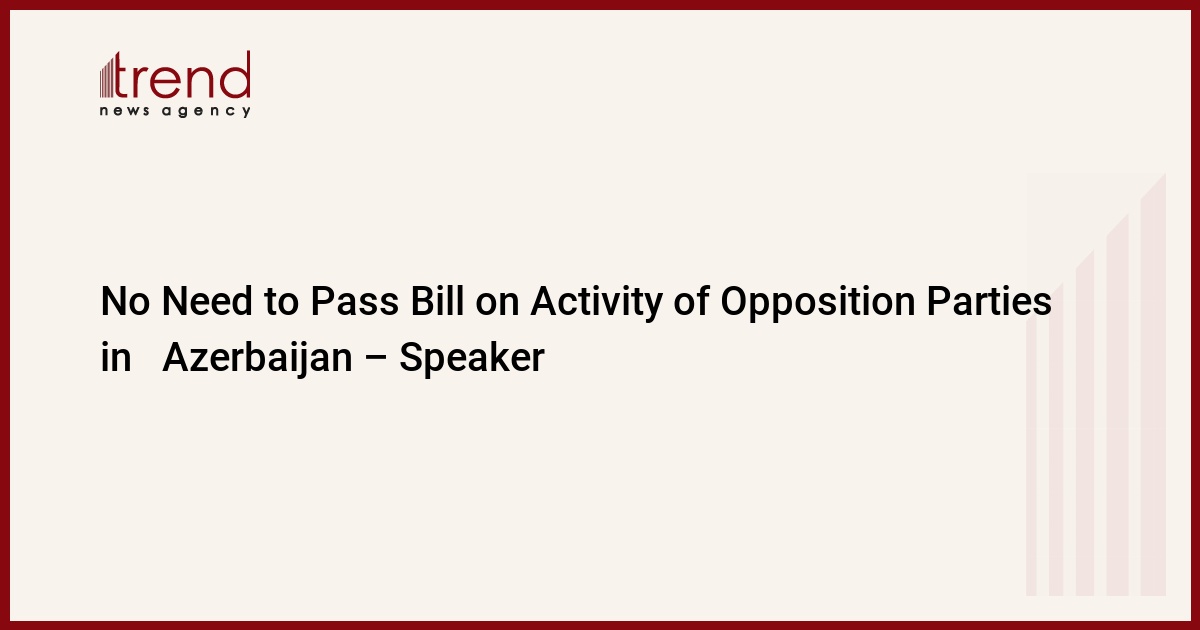 trend
news agency

No Need to Pass Bill on Activity of Opposition Parties in Azerbaijan – Speaker